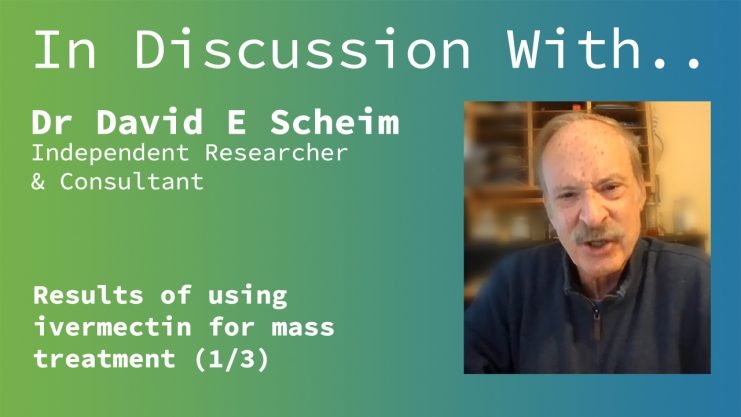 In Discussion With..

Dr David E Scheim
Independent Researcher & Consultant

Results of using ivermectin for mass treatment (1/3)